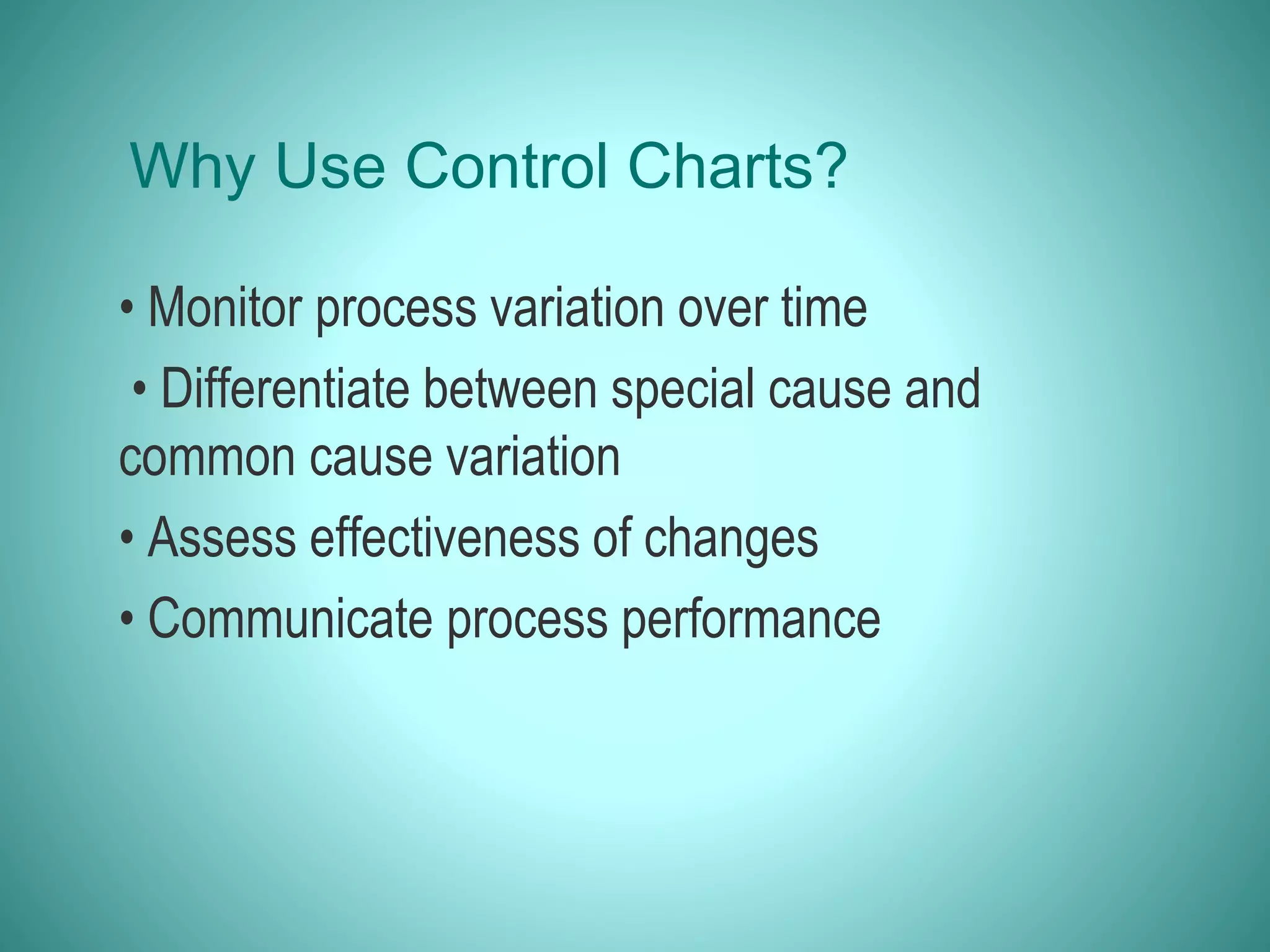 Why Use Control Charts?

• Monitor process variation over time

• Differentiate between special cause and common cause variation

• Assess effectiveness of changes

• Communicate process performance